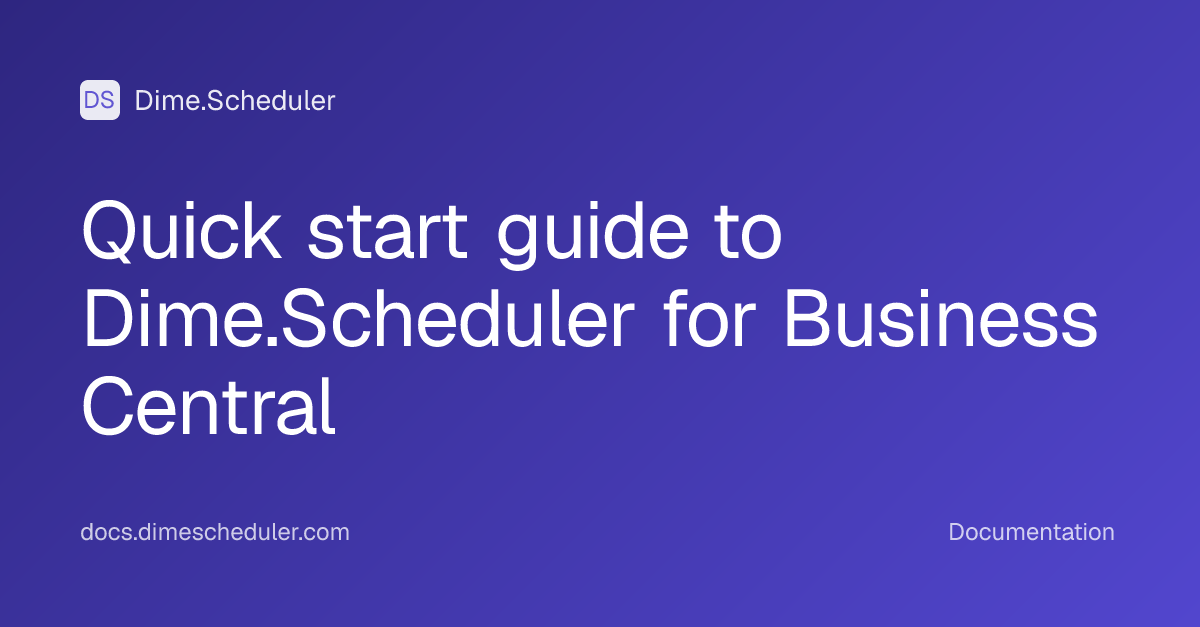 DS Dime.Scheduler

Quick start guide to Dime.Scheduler for Business Central

docs.dimescheduler.com

Documentation